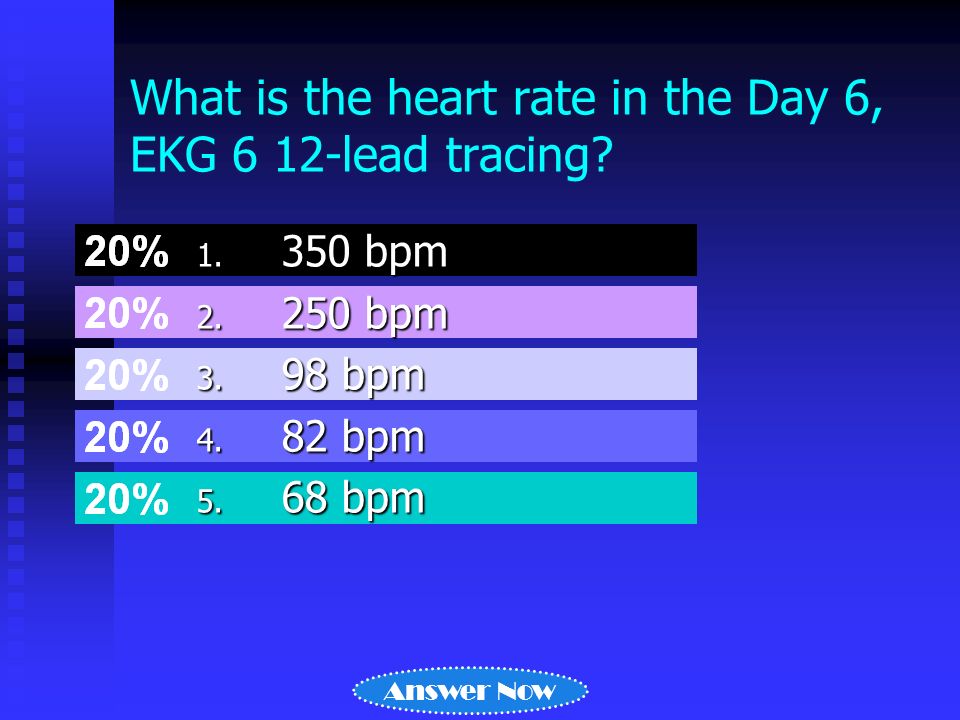 What is the heart rate in the Day 6, EKG 6 12-lead tracing?

20% 1. 350 bpm
20% 2. 250 bpm
20% 3. 98 bpm
20% 4. 82 bpm
20% 5. 68 bpm

Answer Now